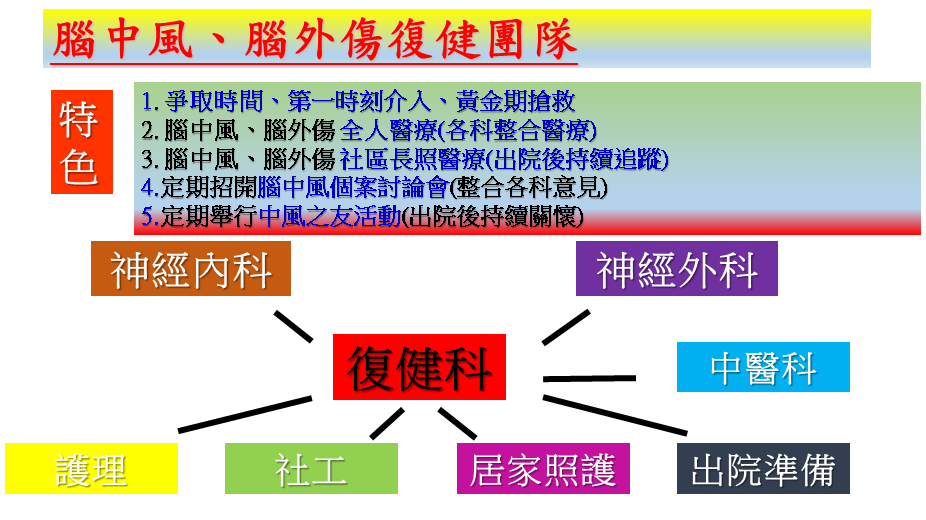 腦中風、腦外傷復健團隊

特色

1. 爭取時間、第一時刻介入、黃金期搶救
2. 腦中風、腦外傷 全人醫療(各科整合醫療)
3. 腦中風、腦外傷 社區長照醫療(出院後持續追蹤)
4. 定期招開腦中風個案討論會(整合各科意見)
5. 定期舉行中風之友活動(出院後持續關懷)

神經內科

神經外科

復健科

中醫科

護理

社工

居家照護

出院準備